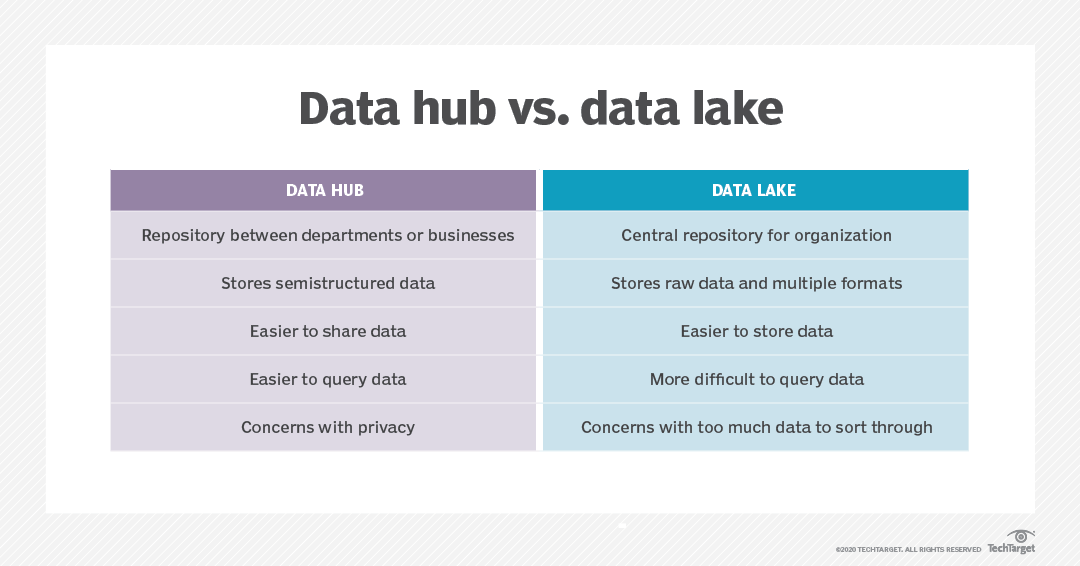 Data hub vs. data lake

| DATA HUB | DATA LAKE |
|---|---|
| Repository between departments or businesses | Central repository for organization |
| Stores semistructured data | Stores raw data and multiple formats |
| Easier to share data | Easier to store data |
| Easier to query data | More difficult to query data |
| Concerns with privacy | Concerns with too much data to sort through |

©2020 TECHTARGET. ALL RIGHTS RESERVED TechTarget